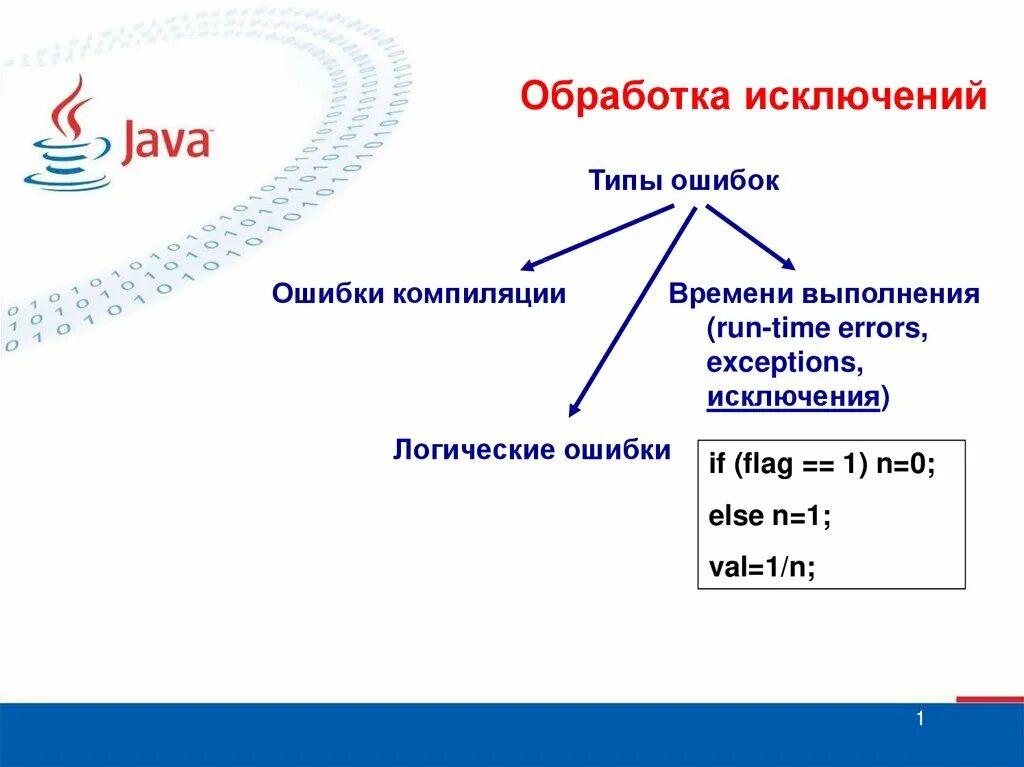 Java

Обработка исключений

Типы ошибок

Ошибки компиляции

Времени выполнения (run-time errors, exceptions, исключения)

Логические ошибки

if (flag == 1) n=0;
else n=1;
val=1/n;

1